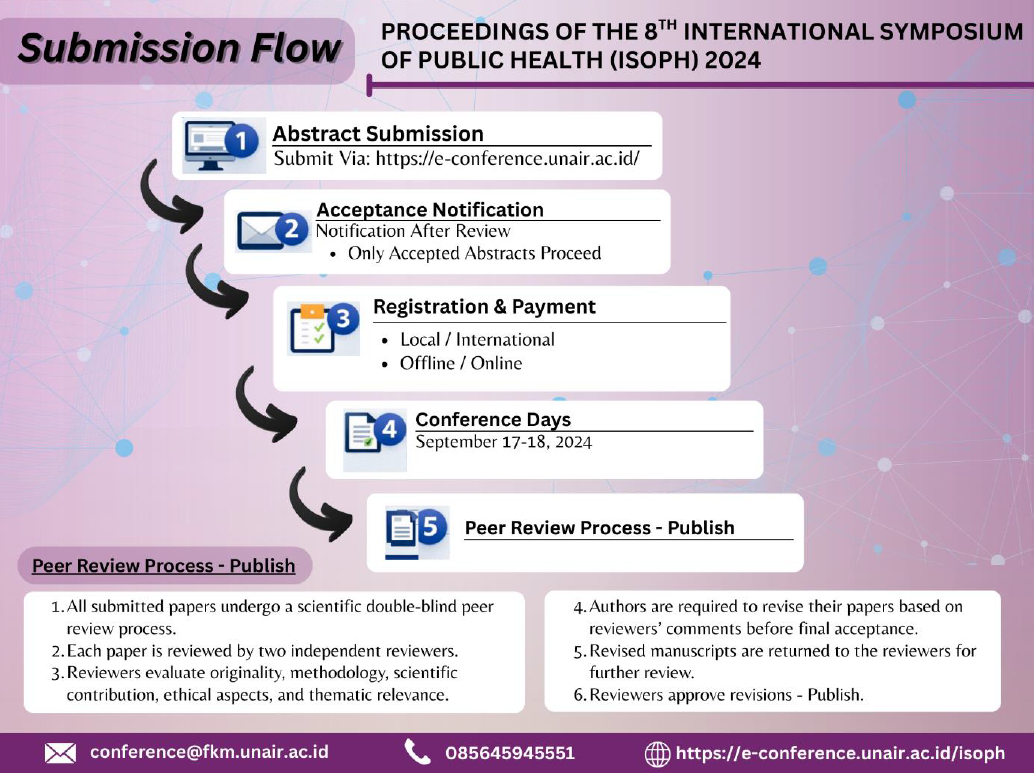 Submission Flow

PROCEEDINGS OF THE 8$^{TH}$ INTERNATIONAL SYMPOSIUM OF PUBLIC HEALTH (ISOPH) 2024

1 Abstract Submission
Submit Via: https://e-conference.unair.ac.id/

2 Acceptance Notification
Notification After Review
• Only Accepted Abstracts Proceed

3 Registration & Payment
• Local / International
• Offline / Online

4 Conference Days
September 17-18, 2024

5 Peer Review Process - Publish

Peer Review Process - Publish

1. All submitted papers undergo a scientific double-blind peer review process.
2. Each paper is reviewed by two independent reviewers.
3. Reviewers evaluate originality, methodology, scientific contribution, ethical aspects, and thematic relevance.

4. Authors are required to revise their papers based on reviewers' comments before final acceptance.
5. Revised manuscripts are returned to the reviewers for further review.
6. Reviewers approve revisions - Publish.

conference@fkm.unair.ac.id 085645945551 https://e-conference.unair.ac.id/isoph